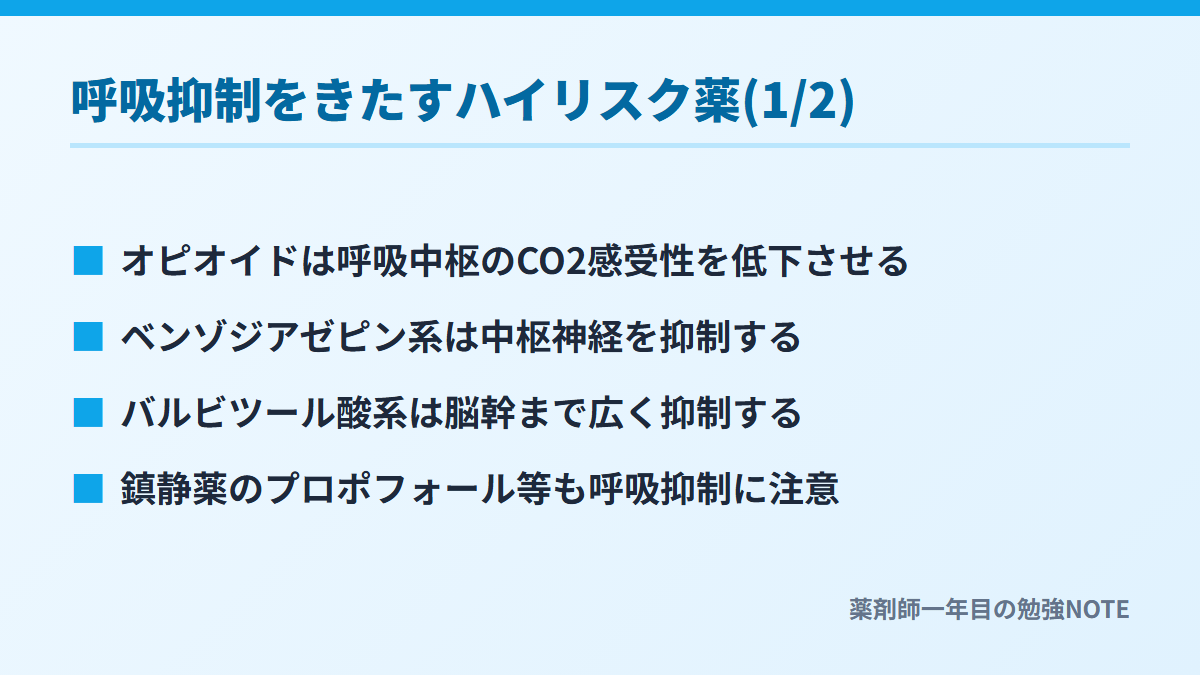 呼吸抑制をきたすハイリスク薬(1/2)

■ オピオイドは呼吸中枢のCO2感受性を低下させる

■ ベンゾジアゼピン系は中枢神経を抑制する

■ バルビツール酸系は脳幹まで広く抑制する

■ 鎮静薬のプロポフォール等も呼吸抑制に注意

薬剤師一年目の勉強NOTE